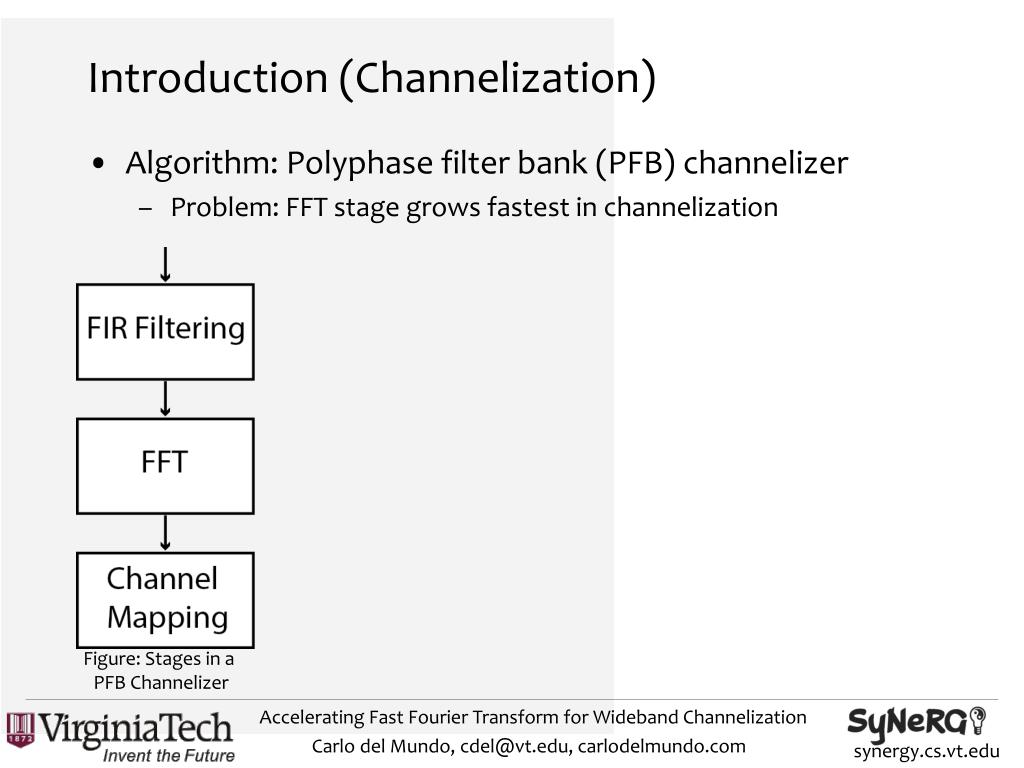 Introduction (Channelization)

• Algorithm: Polyphase filter bank (PFB) channelizer
– Problem: FFT stage grows fastest in channelization

FIR Filtering

FFT

Channel Mapping

Figure: Stages in a PFB Channelizer

1872 VirginiaTech
Invent the Future

Accelerating Fast Fourier Transform for Wideband Channelization
Carlo del Mundo, cdel@vt.edu, carlodelmundo.com

SyNeRG
synergy.cs.vt.edu